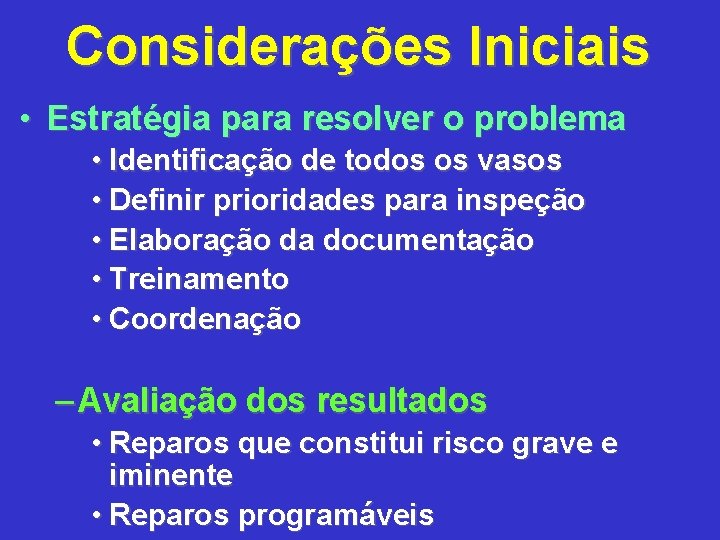 Considerações Iniciais

• Estratégia para resolver o problema

• Identificação de todos os vasos

• Definir prioridades para inspeção

• Elaboração da documentação

• Treinamento

• Coordenação

– Avaliação dos resultados

• Reparos que constitui risco grave e iminente

• Reparos programáveis